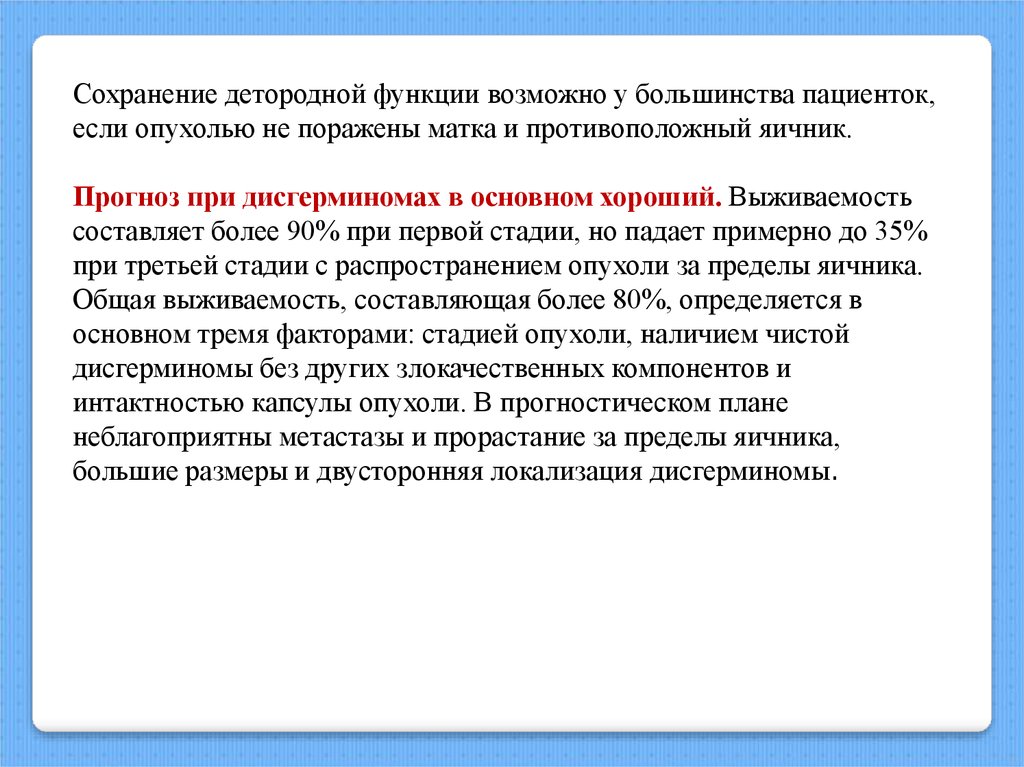 Сохранение детородной функции возможно у большинства пациенток, если опухолью не поражены матка и противоположный яичник.

Прогноз при дисгерминомах в основном хороший. Выживаемость составляет более 90% при первой стадии, но падает примерно до 35% при третьей стадии с распространением опухоли за пределы яичника. Общая выживаемость, составляющая более 80%, определяется в основном тремя факторами: стадией опухоли, наличием чистой дисгерминомы без других злокачественных компонентов и интактностью капсулы опухоли. В прогностическом плане неблагоприятны метастазы и прорастание за пределы яичника, большие размеры и двусторонняя локализация дисгерминомы.